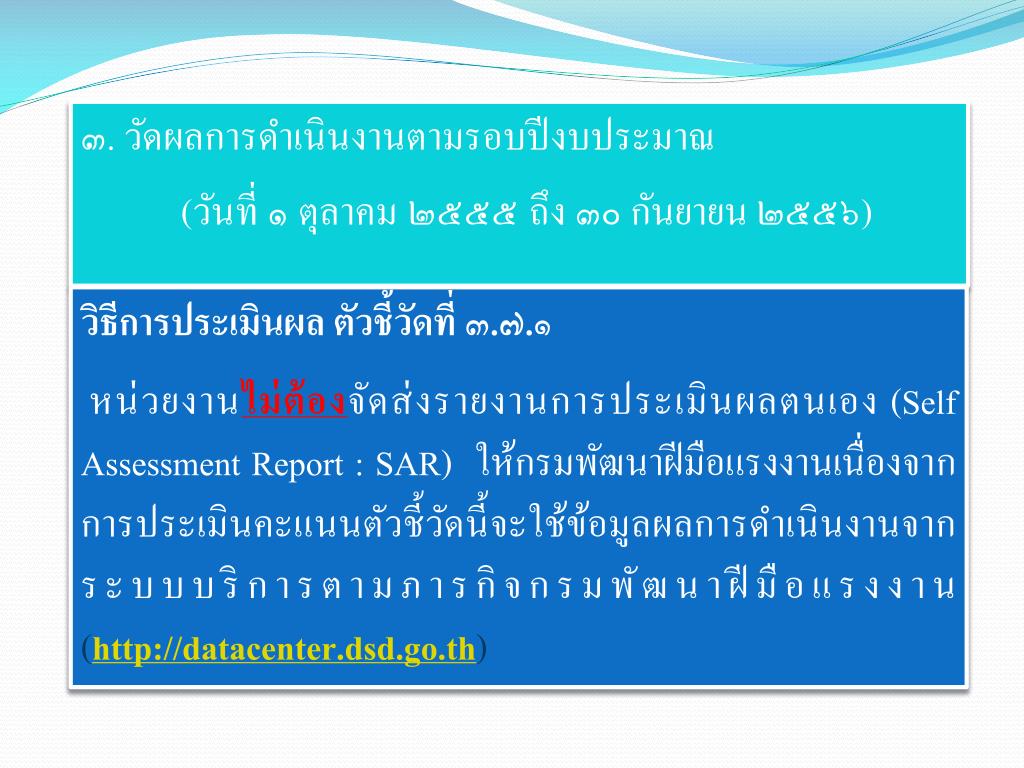 ๓. วัดผลการดำเนินงานตามรอบปีงบประมาณ

(วันที่ ๑ ตุลาคม ๒๕๕๕ ถึง ๓๐ กันยายน ๒๕๕๖)

วิธีการประเมินผล ตัวชี้วัดที่ ๓.๗.๑

หน่วยงานไม่ต้องจัดส่งรายงานการประเมินผลตนเอง (Self Assessment Report : SAR) ให้กรมพัฒนาฝีมือแรงงานเนื่องจากการประเมินคะแนนตัวชี้วัดนี้จะใช้ข้อมูลผลการดำเนินงานจากระบบบริการตามภารกิจกรมพัฒนาฝีมือแรงงาน (http://datacenter.dsd.go.th)